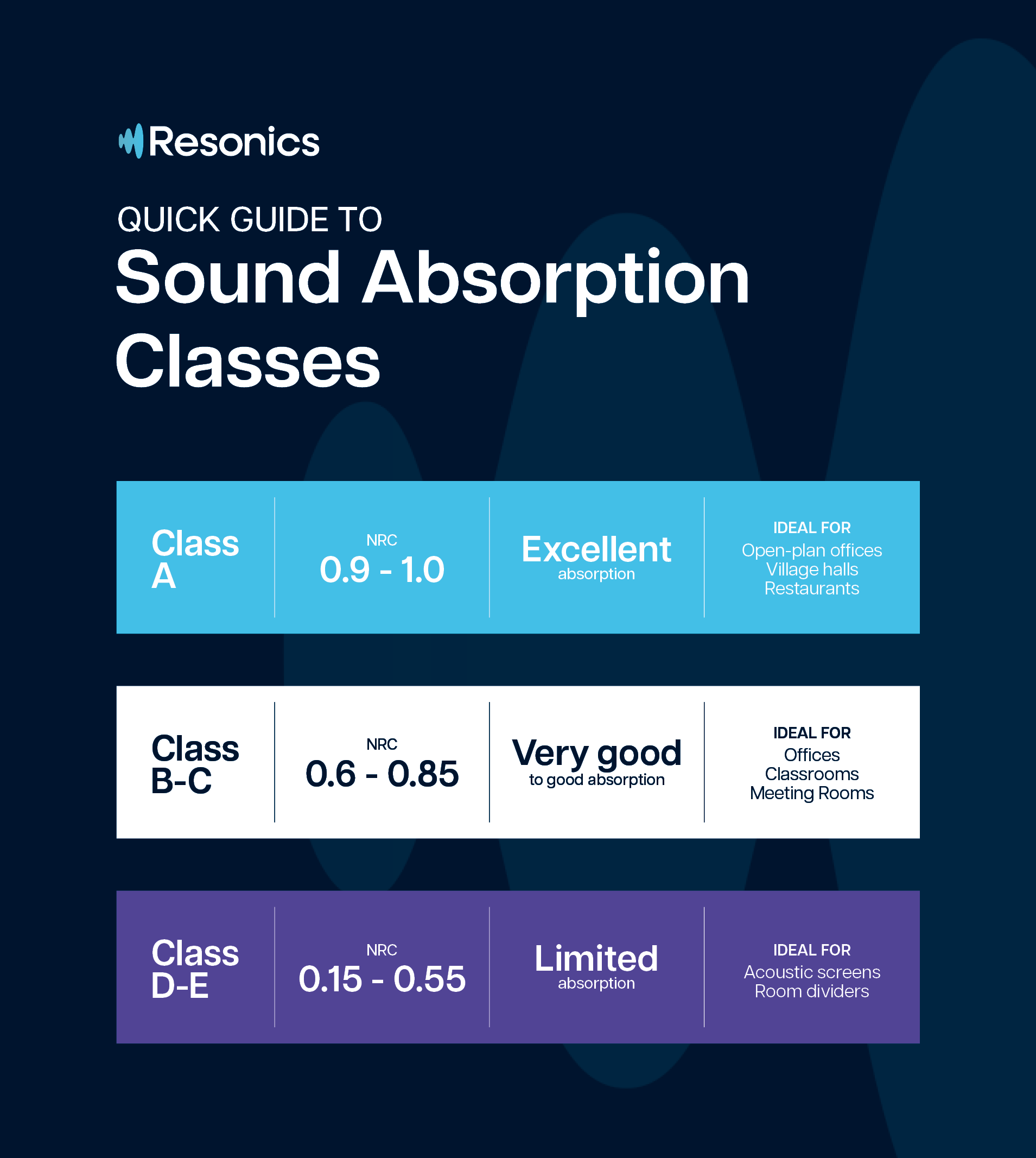 Resonics

QUICK GUIDE TO
Sound Absorption Classes

| Class A | NRC 0.9 - 1.0 | Excellent absorption | IDEAL FOR Open-plan offices Village halls Restaurants |
|---|---|---|---|
| Class B-C | NRC 0.6 - 0.85 | Very good to good absorption | IDEAL FOR Offices Classrooms Meeting Rooms |
| Class D-E | NRC 0.15 - 0.55 | Limited absorption | IDEAL FOR Acoustic screens Room dividers |